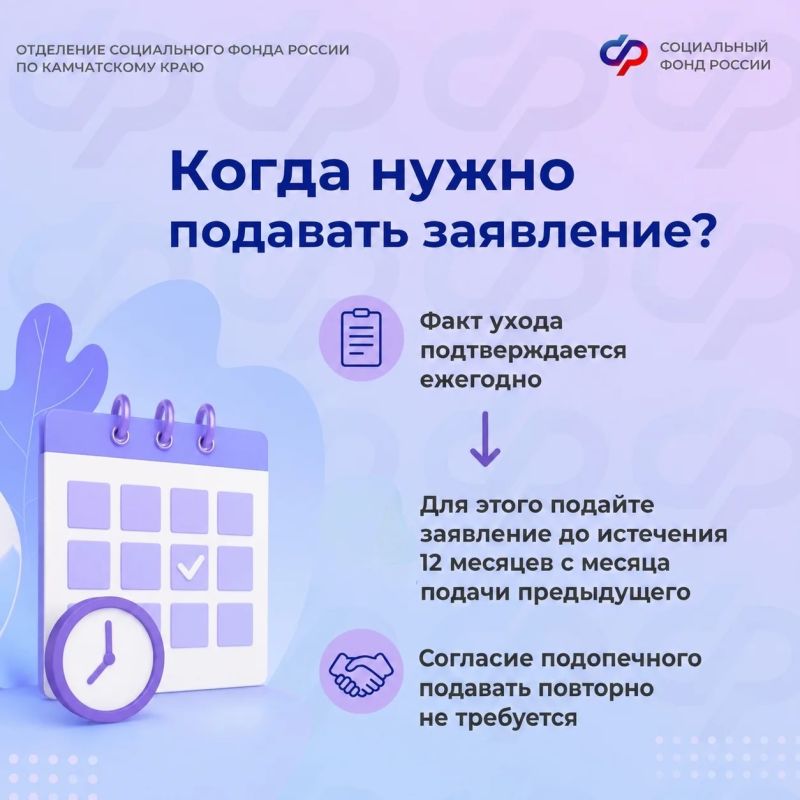 ОТДЕЛЕНИЕ СОЦИАЛЬНОГО ФОНДА РОССИИ ПО КАМЧАТСКОМУ КРАЮ

СОЦИАЛЬНЫЙ ФОНД РОССИИ

Когда нужно подавать заявление?

Факт ухода подтверждается ежегодно

Для этого подайте заявление до истечения 12 месяцев с месяца подачи предыдущего

Согласие подопечного подавать повторно не требуется